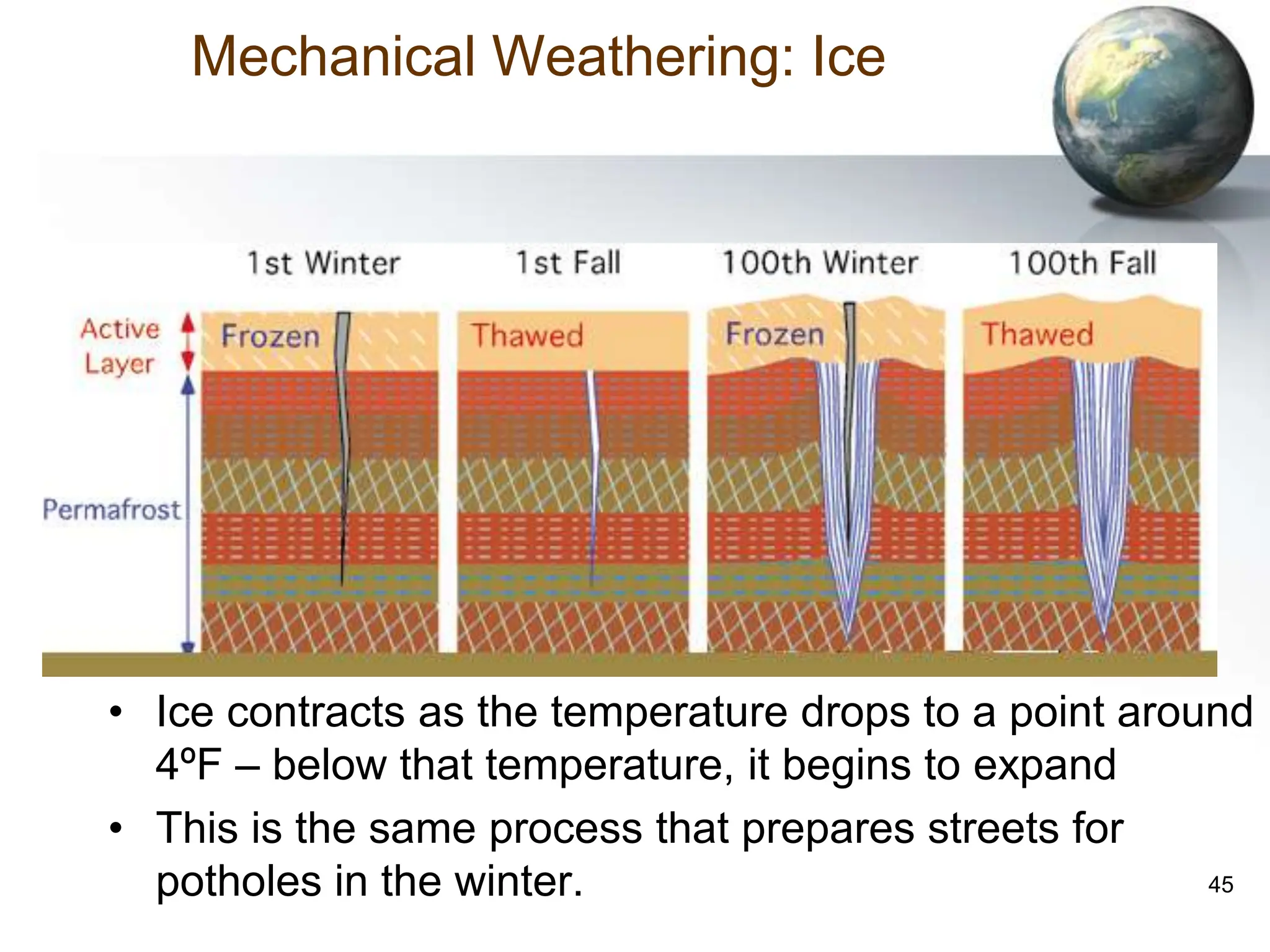 Mechanical Weathering: Ice

1st Winter
1st Fall
100th Winter
100th Fall

Active Layer
Permafrost

Frozen
Thawed
Frozen
Thawed

• Ice contracts as the temperature drops to a point around 4ºF – below that temperature, it begins to expand
• This is the same process that prepares streets for potholes in the winter.

45